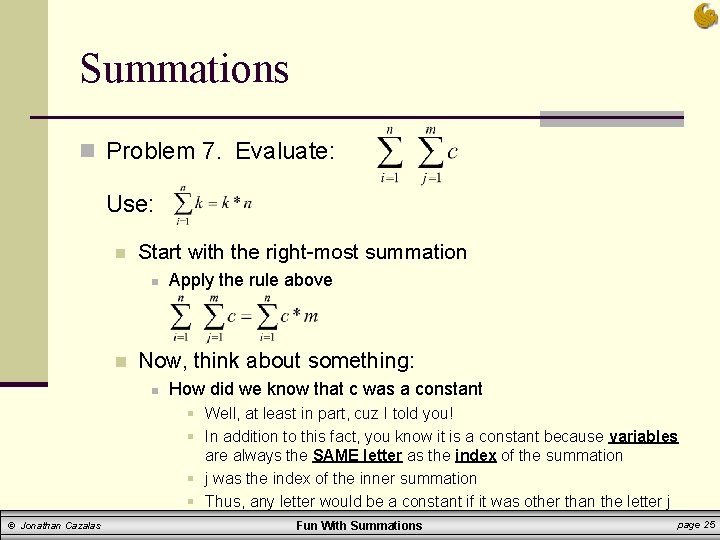 Summations

Problem 7. Evaluate: $\sum_{i=1}^{n} \sum_{j=1}^{m} c$

Use: $\sum_{i=1}^{n} k = k * n$

Start with the right-most summation

Apply the rule above

$\sum_{i=1}^{n} \sum_{j=1}^{m} c = \sum_{i=1}^{n} c * m$

Now, think about something:

How did we know that c was a constant

Well, at least in part, cuz I told you!

In addition to this fact, you know it is a constant because variables are always the SAME letter as the index of the summation

j was the index of the inner summation

Thus, any letter would be a constant if it was other than the letter j

© Jonathan Cazalas

Fun With Summations

page 25